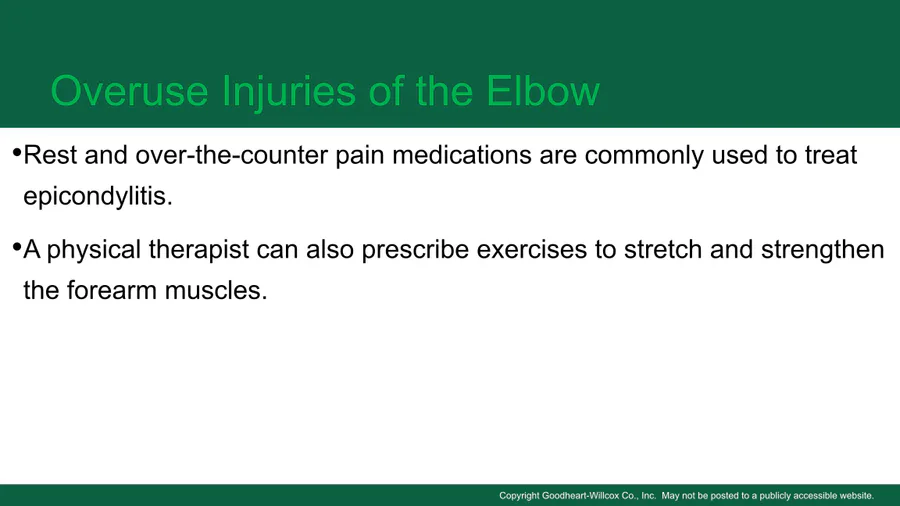 Overuse Injuries of the Elbow

•Rest and over-the-counter pain medications are commonly used to treat epicondylitis.

•A physical therapist can also prescribe exercises to stretch and strengthen the forearm muscles.

Copyright Goodheart-Willcox Co., Inc. May not be posted to a publicly accessible website.